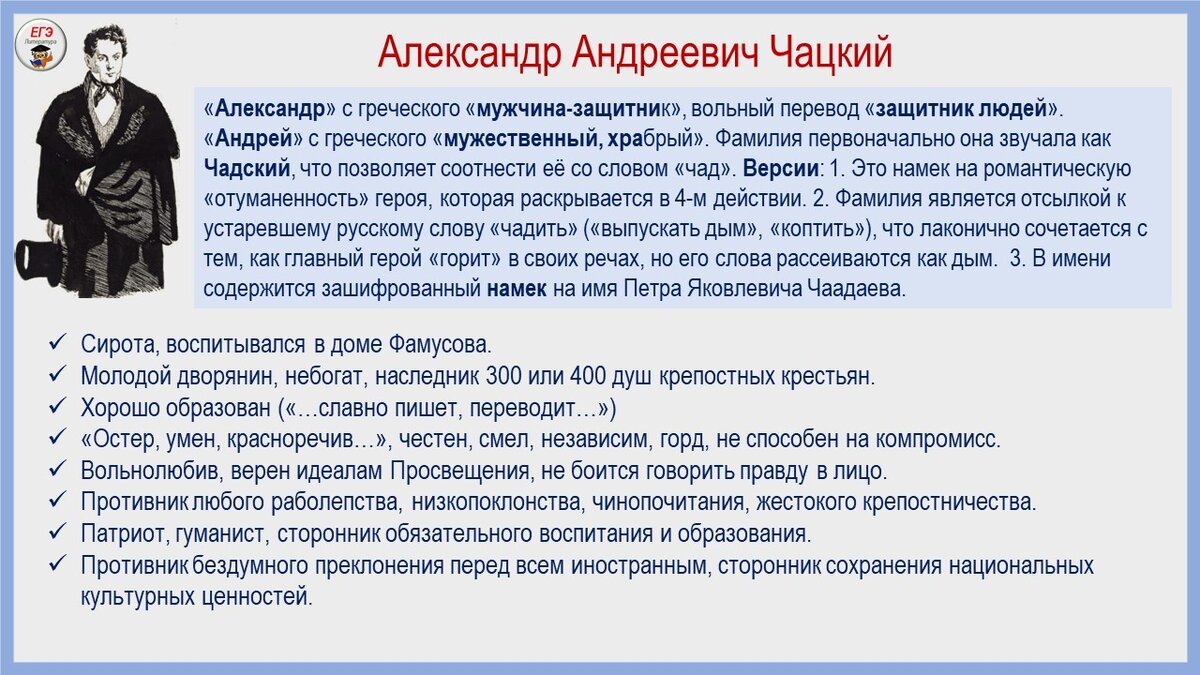 ЕГЭ
Литература

Александр Андреевич Чацкий

«Александр» с греческого «мужчина-защитник», вольный перевод «защитник людей». «Андрей» с греческого «мужественный, храбрый». Фамилия первоначально она звучала как Чадский, что позволяет соотнести её со словом «чад». Версии: 1. Это намек на романтическую «отуманенность» героя, которая раскрывается в 4-м действии. 2. Фамилия является отсылкой к устаревшему русскому слову «чадить» («выпускать дым», «коптить»), что лаконично сочетается с тем, как главный герой «горит» в своих речах, но его слова рассеиваются как дым. 3. В имени содержится зашифрованный намек на имя Петра Яковлевича Чаадаева.

✓ Сирота, воспитывался в доме Фамусова.
✓ Молодой дворянин, небогат, наследник 300 или 400 душ крепостных крестьян.
✓ Хорошо образован («…славно пишет, переводит…»)
✓ «Остер, умен, красноречив…», честен, смел, независим, горд, не способен на компромисс.
✓ Вольнолюбив, верен идеалам Просвещения, не боится говорить правду в лицо.
✓ Противник любого раболепства, низкопоклонства, чинопочитания, жестокого крепостничества.
✓ Патриот, гуманист, сторонник обязательного воспитания и образования.
✓ Противник бездумного преклонения перед всем иностранным, сторонник сохранения национальных культурных ценностей.